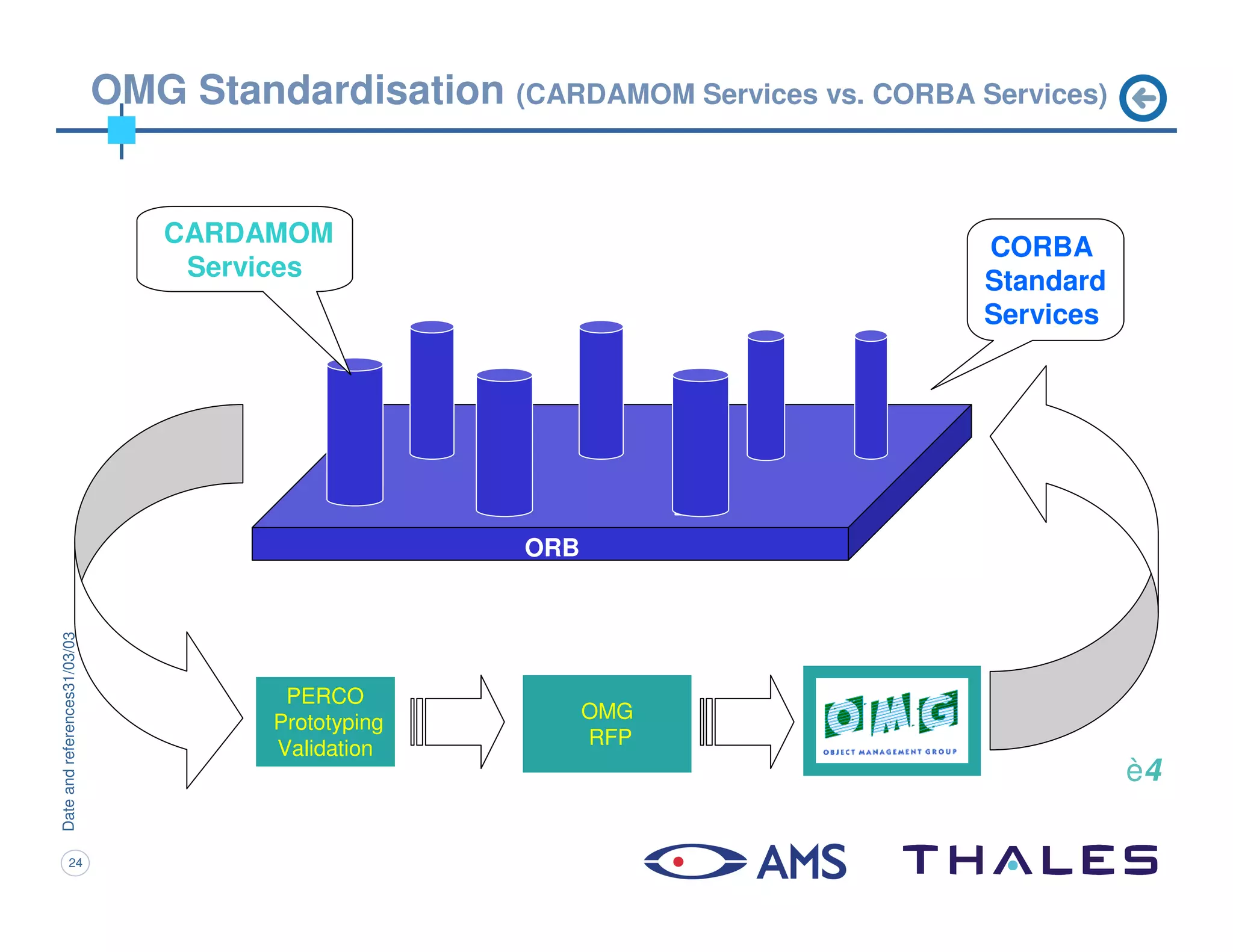 OMG Standardisation (CARDAMOM Services vs. CORBA Services)

CARDAMOM Services

CORBA Standard Services

ORB

PERCO Prototyping Validation

OMG RFP

OMG
OBJECT MANAGEMENT GROUP

è4

Date and references31/03/03

24

AMS THALES